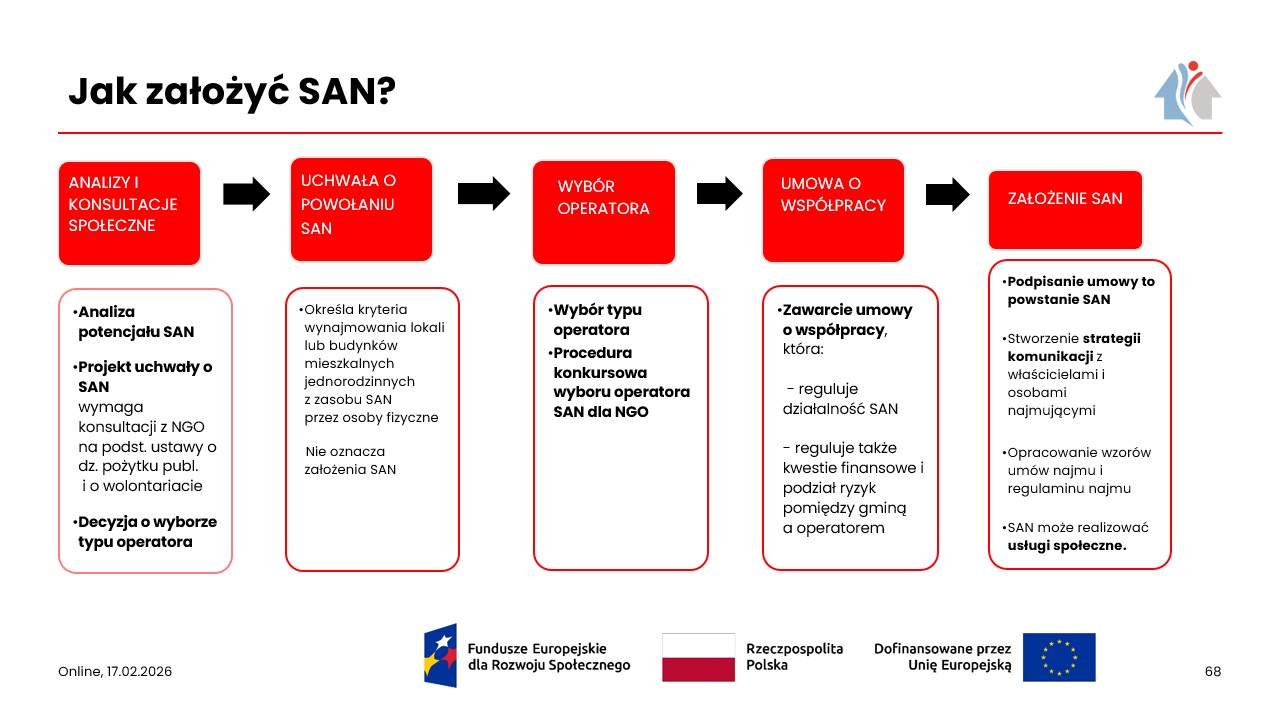 Jak założyć SAN?

ANALIZY I KONSULTACJE SPOŁECZNE

UCHWAŁA O POWOŁANIU SAN

WYBÓR OPERATORA

UMOWA O WSPÓŁPRACY

ZAŁOŻENIE SAN

•Analiza potencjału SAN

•Projekt uchwały o SAN wymaga konsultacji z NGO na podst. ustawy o dz. pożytku publ. i o wolontariacie

•Decyzja o wyborze typu operatora

•Określa kryteria wynajmowania lokali lub budynków mieszkalnych jednorodzinnych z zasobu SAN przez osoby fizyczne

Nie oznacza założenia SAN

•Wybór typu operatora

•Procedura konkursowa wyboru operatora SAN dla NGO

•Zawarcie umowy o współpracy, która:

- reguluje działalność SAN

- reguluje także kwestie finansowe i podział ryzyk pomiędzy gminą a operatorem

•Podpisanie umowy to powstanie SAN

•Stworzenie strategii komunikacji z właścicielami i osobami najmującymi

•Opracowanie wzorów umów najmu i regulaminu najmu

•SAN może realizować usługi społeczne.

Online, 17.02.2026

Fundusze Europejskie dla Rozwoju Społecznego

Rzeczpospolita Polska

Dofinansowane przez Unię Europejską

68